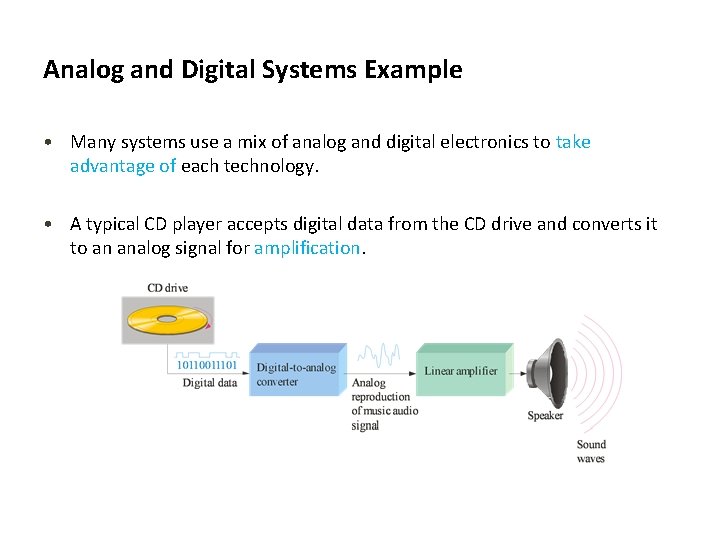 Analog and Digital Systems Example

• Many systems use a mix of analog and digital electronics to take advantage of each technology.

• A typical CD player accepts digital data from the CD drive and converts it to an analog signal for amplification.

CD drive

10110011101
Digital data

Digital-to-analog converter

Analog reproduction of music audio signal

Linear amplifier

Speaker

Sound waves